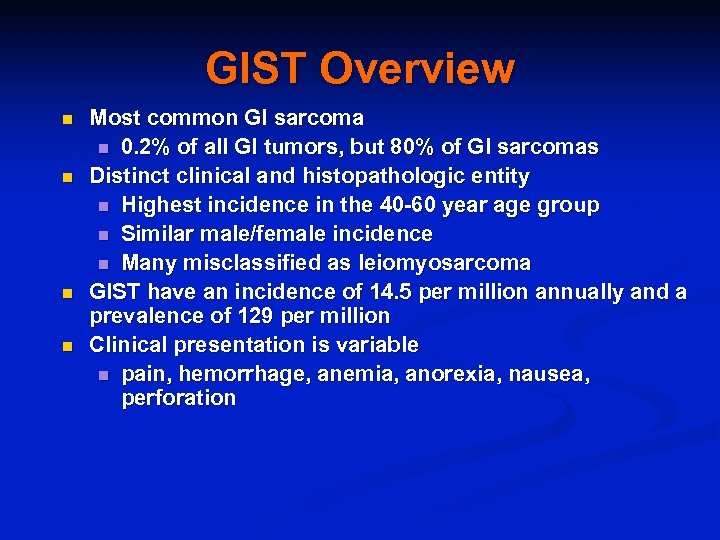 GIST Overview

- Most common GI sarcoma
  - 0.2% of all GI tumors, but 80% of GI sarcomas
- Distinct clinical and histopathologic entity
  - Highest incidence in the 40-60 year age group
  - Similar male/female incidence
  - Many misclassified as leiomyosarcoma
- GIST have an incidence of 14.5 per million annually and a prevalence of 129 per million
- Clinical presentation is variable
  - pain, hemorrhage, anemia, anorexia, nausea, perforation